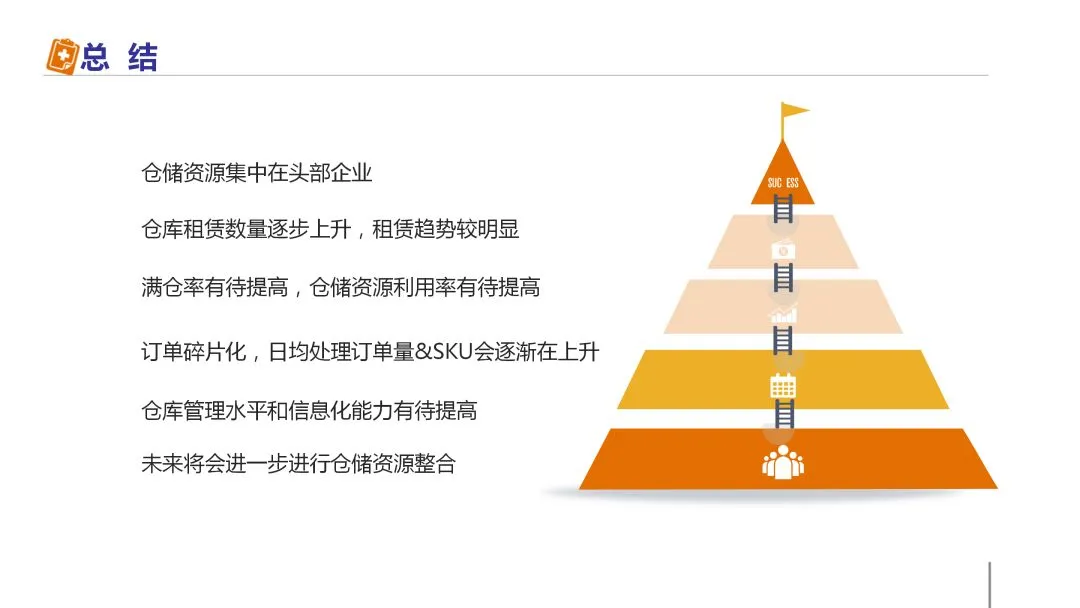 总 结

仓储资源集中在头部企业

仓库租赁数量逐步上升，租赁趋势较明显

满仓率有待提高，仓储资源利用率有待提高

订单碎片化，日均处理订单量&SKU会逐渐在上升

仓库管理水平和信息化能力有待提高

未来将会进一步进行仓储资源整合

SUC ESS